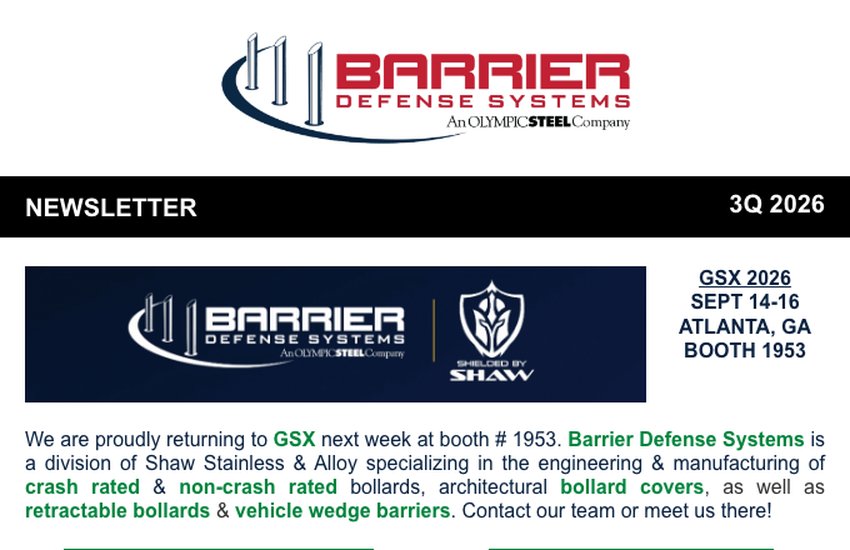 BARRIER
DEFENSE SYSTEMS
An OLYMPIC STEEL Company

NEWSLETTER

3Q 2026

BARRIER
DEFENSE SYSTEMS
An OLYMPIC STEEL Company

SHIELDED BY
SHAW

GSX 2026
SEPT 14-16
ATLANTA, GA
BOOTH 1953

We are proudly returning to GSX next week at booth # 1953. Barrier Defense Systems is a division of Shaw Stainless & Alloy specializing in the engineering & manufacturing of crash rated & non-crash rated bollards, architectural bollard covers, as well as retractable bollards & vehicle wedge barriers. Contact our team or meet us there!